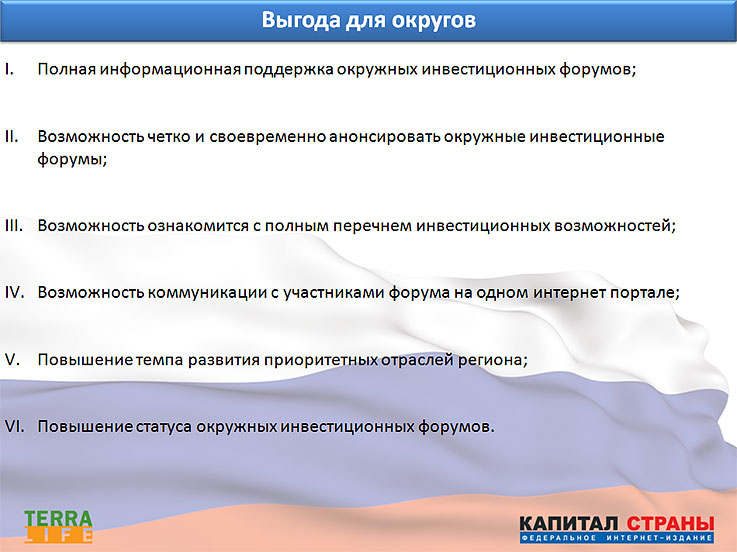 Выгода для округов

I. Полная информационная поддержка окружных инвестиционных форумов;

II. Возможность четко и своевременно анонсировать окружные инвестиционные форумы;

III. Возможность ознакомится с полным перечнем инвестиционных возможностей;

IV. Возможность коммуникации с участниками форума на одном интернет портале;

V. Повышение темпа развития приоритетных отраслей региона;

VI. Повышение статуса окружных инвестиционных форумов.

TERRA LIFE

КАПИТАЛ СТРАНЫ
ФЕДЕРАЛЬНОЕ ИНТЕРНЕТ-ИЗДАНИЕ